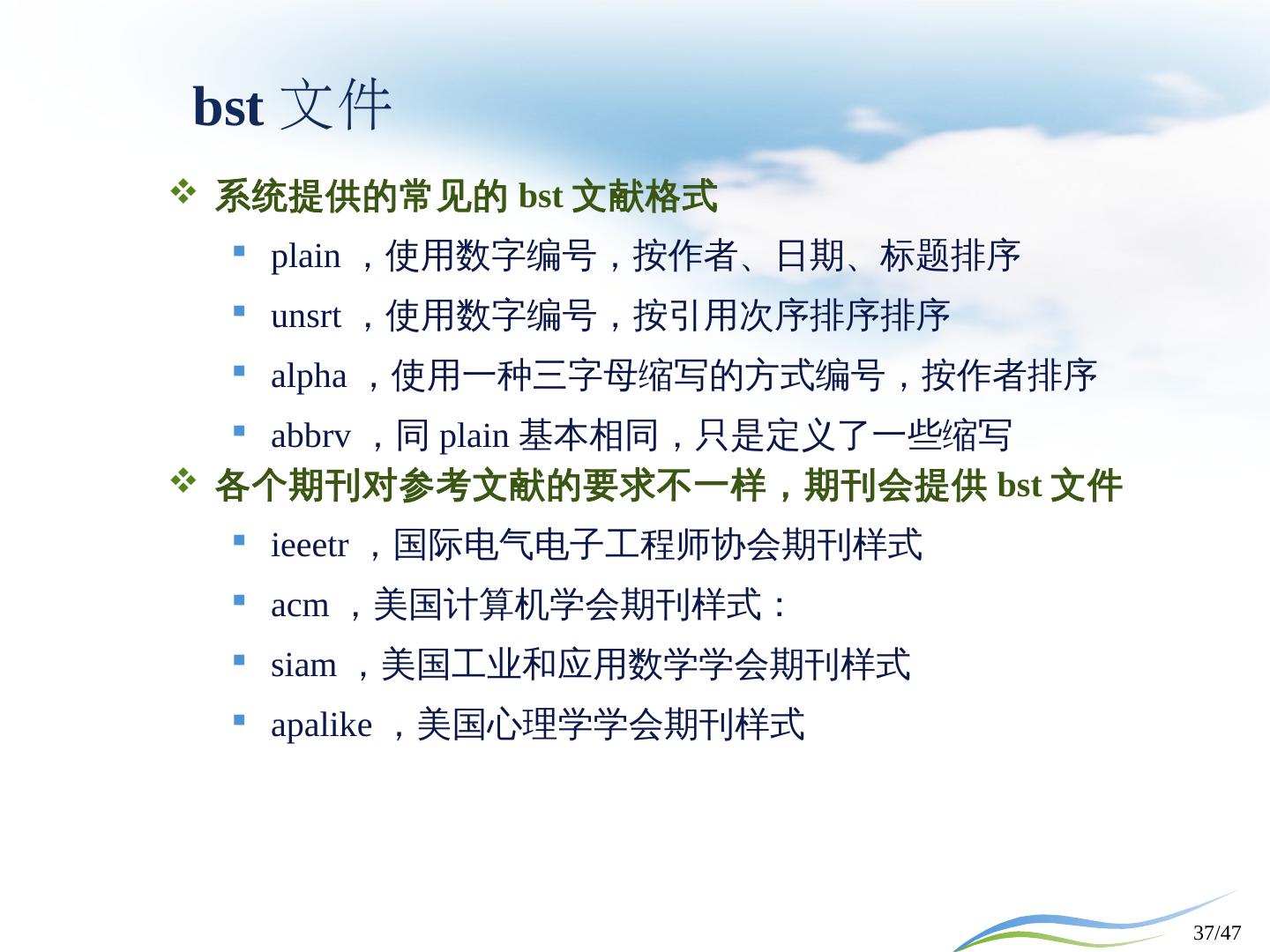 bst 文件

❖ 系统提供的常见的 bst 文献格式

▪ plain ，使用数字编号，按作者、日期、标题排序

▪ unsrt ，使用数字编号，按引用次序排序排序

▪ alpha ，使用一种三字母缩写的方式编号，按作者排序

▪ abbrv ，同 plain 基本相同，只是定义了一些缩写

❖ 各个期刊对参考文献的要求不一样，期刊会提供 bst 文件

▪ ieeetr ，国际电气电子工程师协会期刊样式

▪ acm ，美国计算机学会期刊样式：

▪ siam ，美国工业和应用数学学会期刊样式

▪ apalike ，美国心理学学会期刊样式

37/47